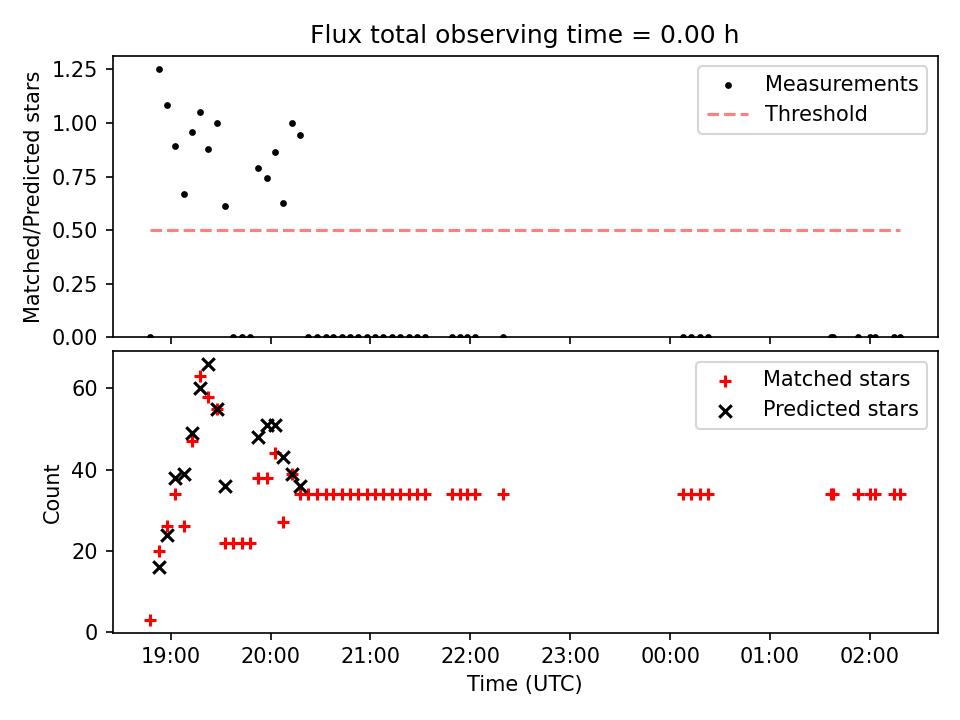 Flux total observing time = 0.00 h

Matched/Predicted stars

1.25
1.00
0.75
0.50
0.25
0.00

Measurements
Threshold

Count

60
40
20
0

Matched stars
Predicted stars

19:00
20:00
21:00
22:00
23:00
00:00
01:00
02:00

Time (UTC)